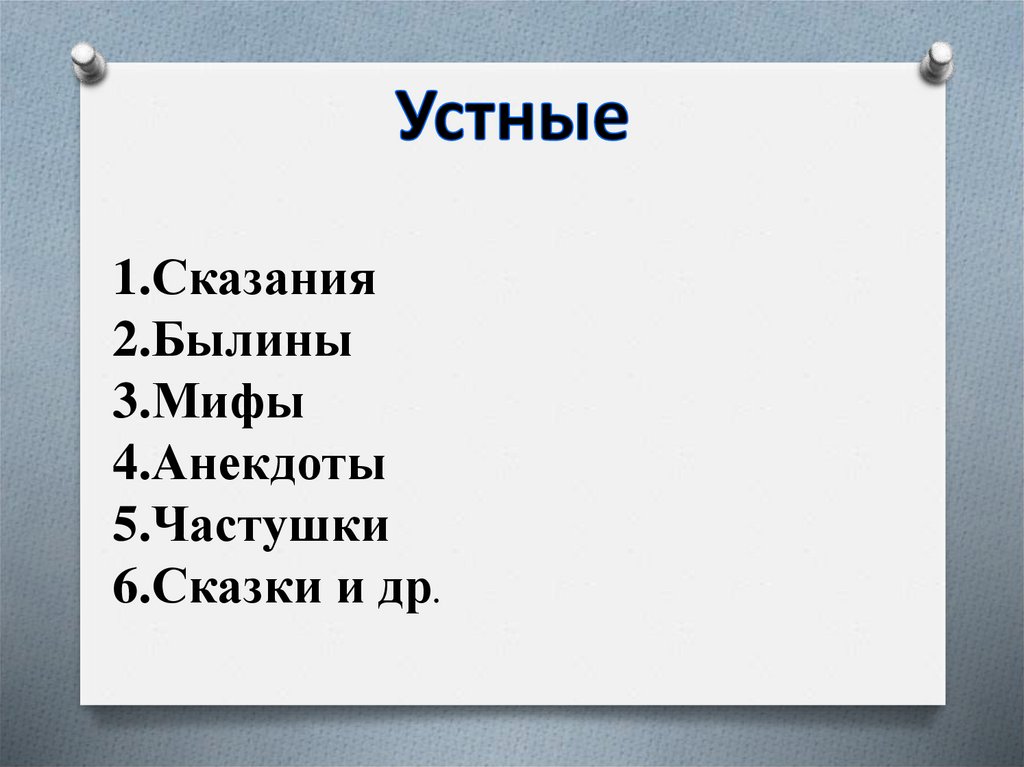 Устные

1.Сказания
2.Былины
3.Мифы
4.Анекдоты
5.Частушки
6.Сказки и др.